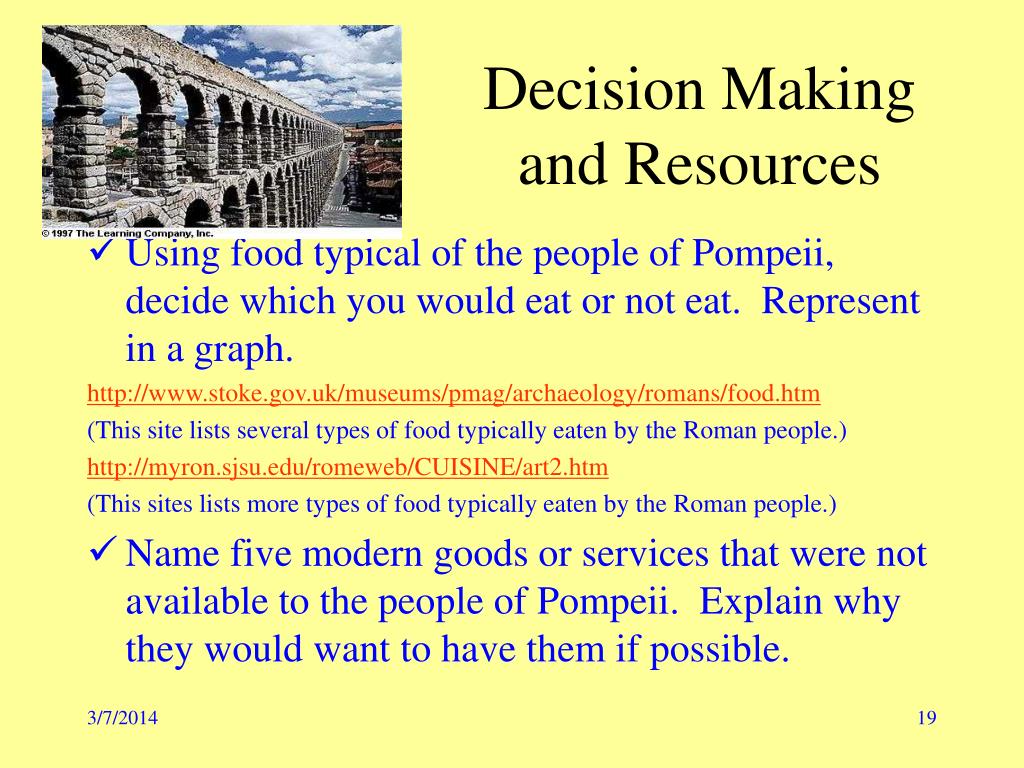 © 1997 The Learning Company, Inc.

Decision Making and Resources

✓ Using food typical of the people of Pompeii, decide which you would eat or not eat. Represent in a graph.

http://www.stoke.gov.uk/museums/pmag/archaeology/romans/food.htm

(This site lists several types of food typically eaten by the Roman people.)

http://myron.sjsu.edu/romeweb/CUISINE/art2.htm

(This sites lists more types of food typically eaten by the Roman people.)

✓ Name five modern goods or services that were not available to the people of Pompeii. Explain why they would want to have them if possible.

3/7/2014

19